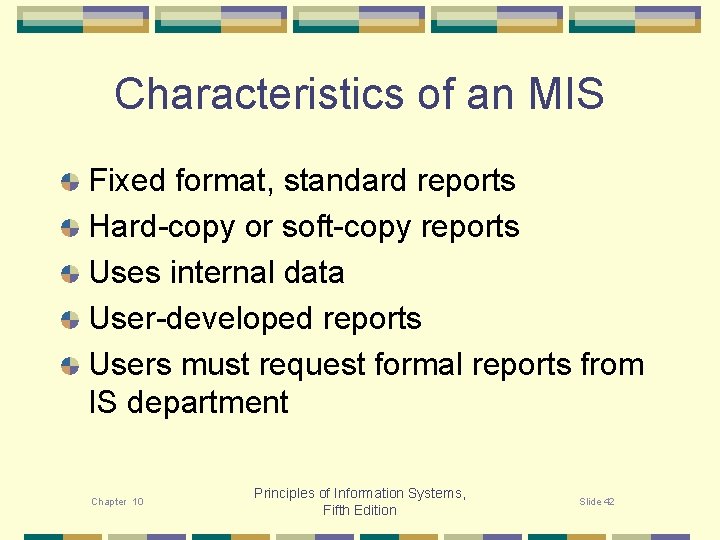 Characteristics of an MIS

Fixed format, standard reports

Hard-copy or soft-copy reports

Uses internal data

User-developed reports

Users must request formal reports from IS department

Chapter 10

Principles of Information Systems, Fifth Edition

Slide 42